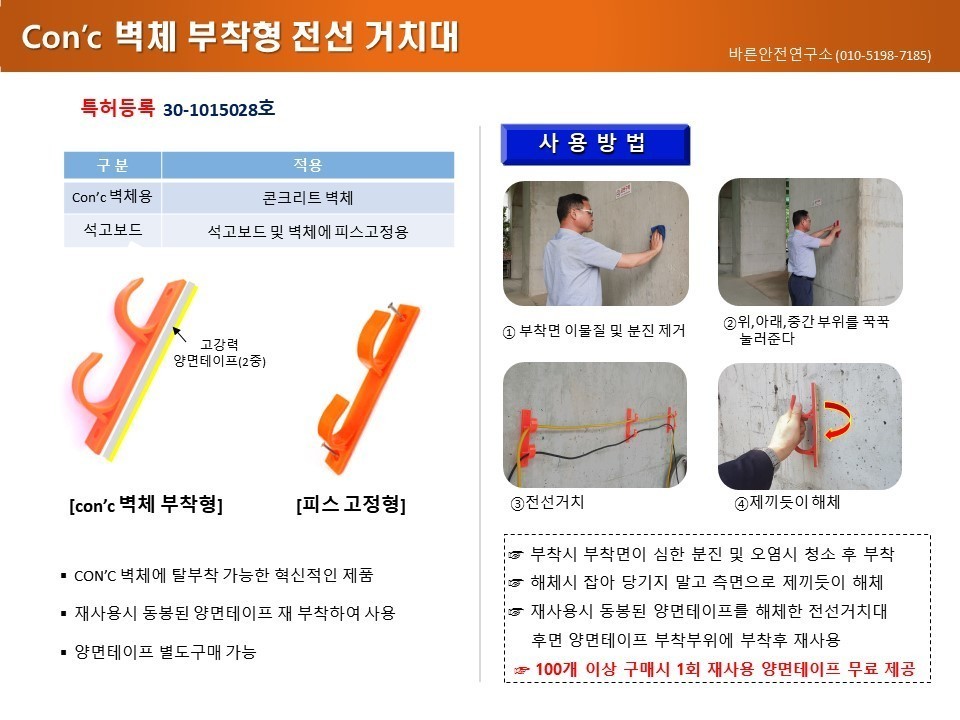 Con'c 벽체 부착형 전선 거치대

바른안전연구소 (010-5198-7185)

특허등록 30-1015028호

| 구 분 | 적용 |
|---|---|
| Con'c 벽체용 | 콘크리트 벽체 |
| 석고보드 | 석고보드 및 벽체에 피스고정용 |

고강력 양면테이프(2중)

[con'c 벽체 부착형]

[피스 고정형]

▪ CON'C 벽체에 탈부착 가능한 혁신적인 제품

▪ 재사용시 동봉된 양면테이프 재 부착하여 사용

▪ 양면테이프 별도구매 가능

사 용 방 법

① 부착면 이물질 및 분진 제거

②위,아래,중간 부위를 꾹꾹 눌러준다

③전선거치

④제끼듯이 해체

☞ 부착시 부착면이 심한 분진 및 오염시 청소 후 부착

☞ 해체시 잡아 당기지 말고 측면으로 제끼듯이 해체

☞ 재사용시 동봉된 양면테이프를 해체한 전선거치대 후면 양면테이프 부착부위에 부착후 재사용

☞ 100개 이상 구매시 1회 재사용 양면테이프 무료 제공